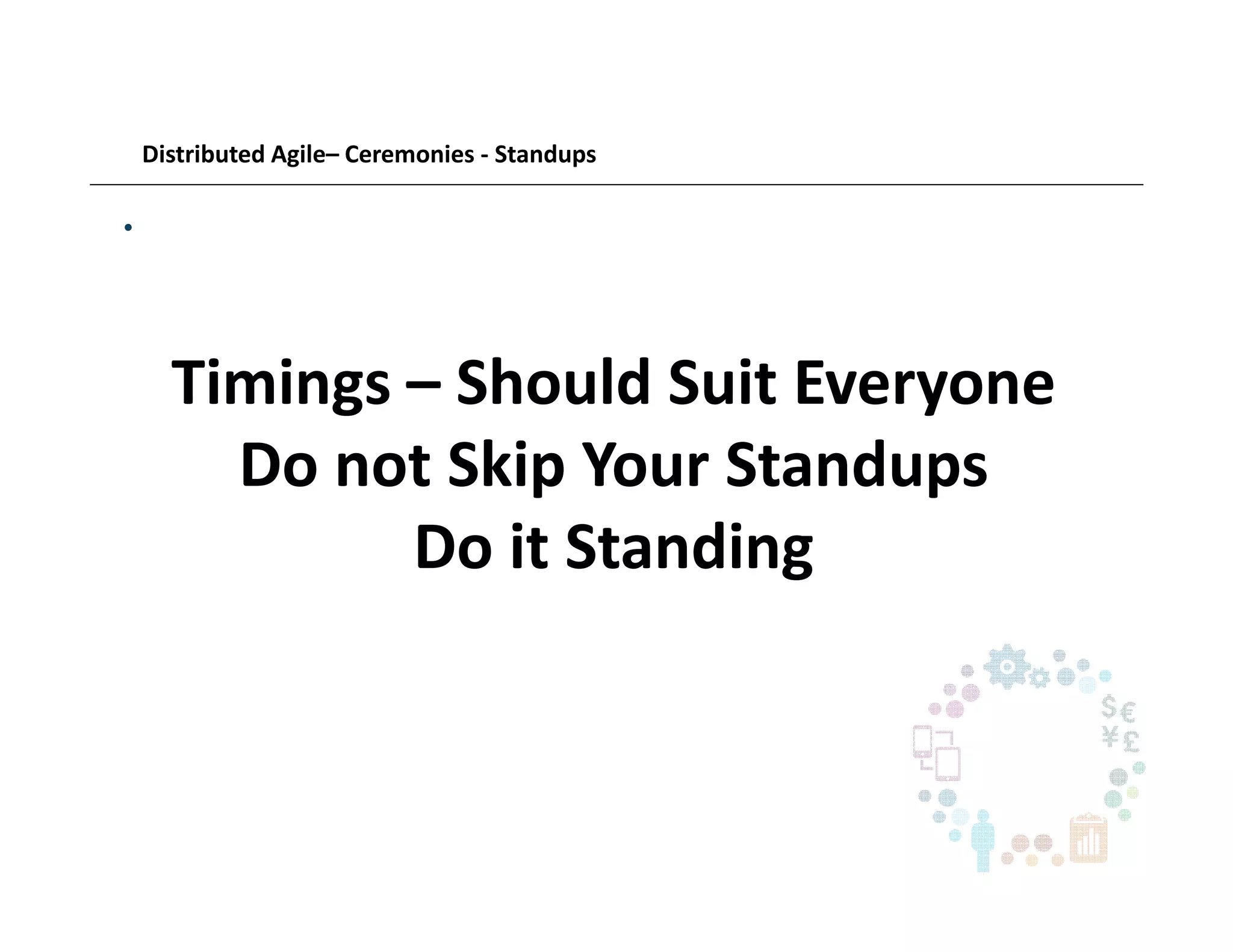 Distributed Agile– Ceremonies - Standups

•

Timings – Should Suit Everyone
Do not Skip Your Standups
Do it Standing

$ €
¥ £